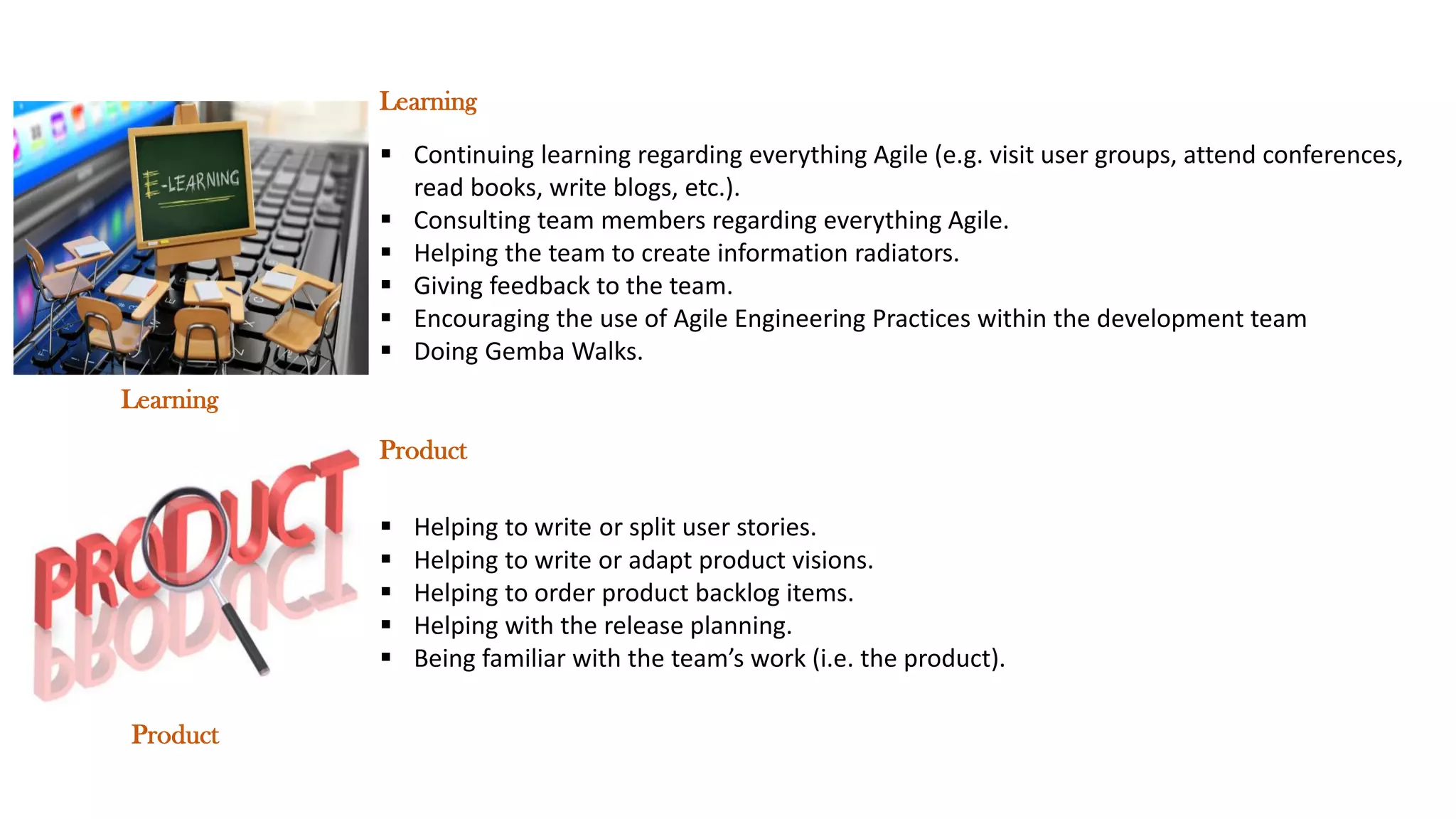 E-LEARNING

Learning

Learning

▪ Continuing learning regarding everything Agile (e.g. visit user groups, attend conferences, read books, write blogs, etc.).
▪ Consulting team members regarding everything Agile.
▪ Helping the team to create information radiators.
▪ Giving feedback to the team.
▪ Encouraging the use of Agile Engineering Practices within the development team
▪ Doing Gemba Walks.

PRODUCT

Product

Product

▪ Helping to write or split user stories.
▪ Helping to write or adapt product visions.
▪ Helping to order product backlog items.
▪ Helping with the release planning.
▪ Being familiar with the team's work (i.e. the product).